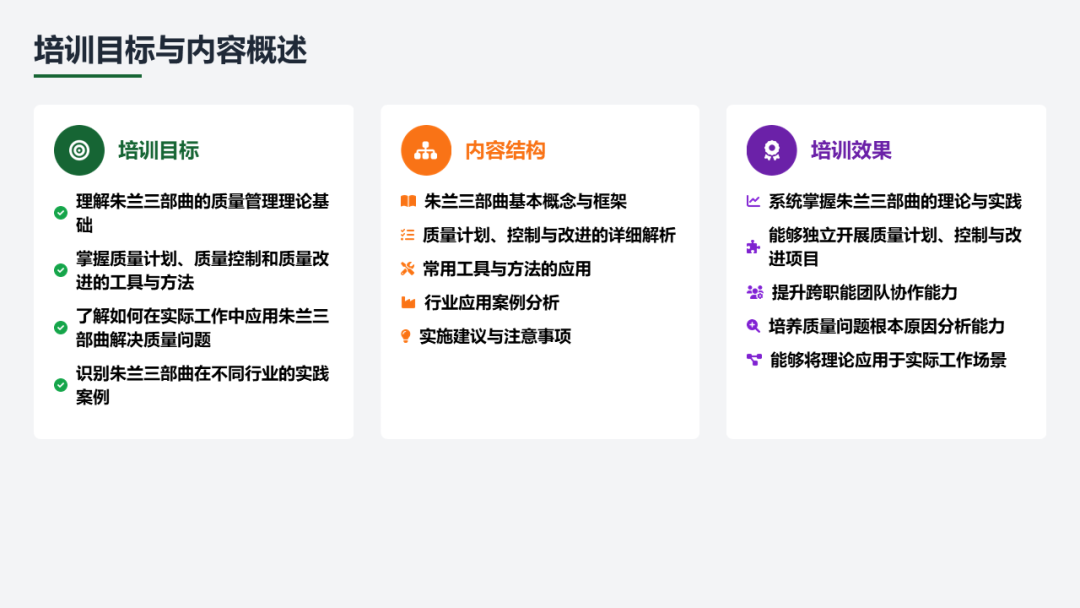 培训目标与内容概述

培训目标

理解朱兰三部曲的质量管理理论基础

掌握质量计划、质量控制和质量改进的工具与方法

了解如何在实际工作中应用朱兰三部曲解决质量问题

识别朱兰三部曲在不同行业的实践案例

内容结构

朱兰三部曲基本概念与框架

质量计划、控制与改进的详细解析

常用工具与方法的应用

行业应用案例分析

实施建议与注意事项

培训效果

系统掌握朱兰三部曲的理论与实践

能够独立开展质量计划、控制与改进项目

提升跨职能团队协作能力

培养质量问题根本原因分析能力

能够将理论应用于实际工作场景